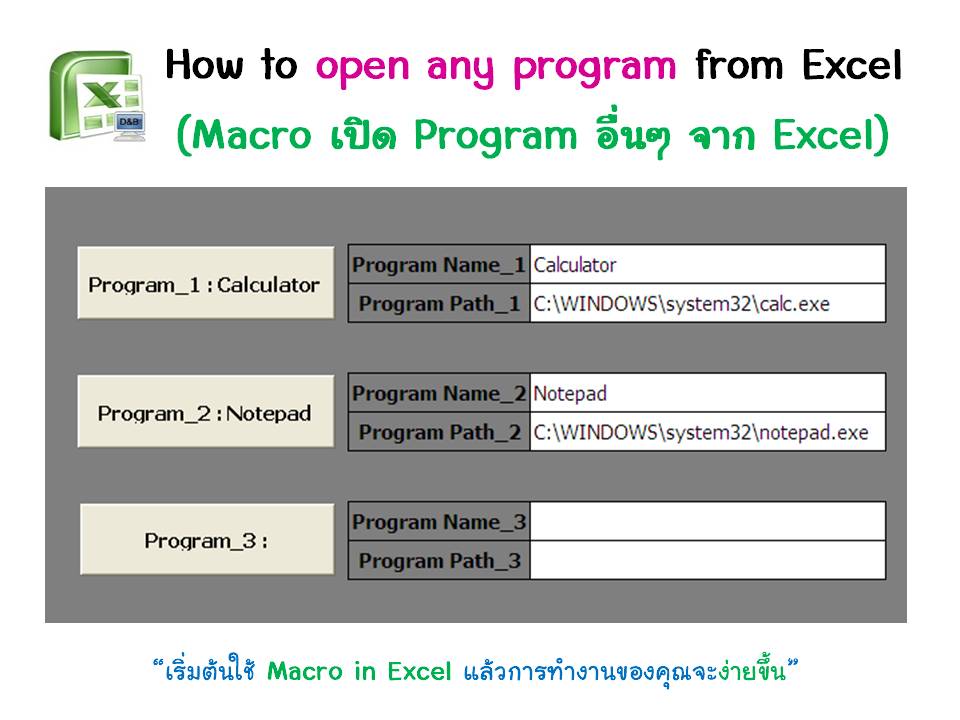 D&B

How to open any program from Excel
(Macro เปิด Program อื่นๆ จาก Excel)

Program_1 : Calculator

| Program Name_1 | Calculator |
|---|---|
| Program Path_1 | C:\WINDOWS\system32\calc.exe |

Program_2 : Notepad

| Program Name_2 | Notepad |
|---|---|
| Program Path_2 | C:\WINDOWS\system32\notepad.exe |

Program_3 :

| Program Name_3 | |
|---|---|
| Program Path_3 | |

“เริ่มต้นใช้ Macro in Excel แล้วการทำงานของคุณจะง่ายขึ้น”